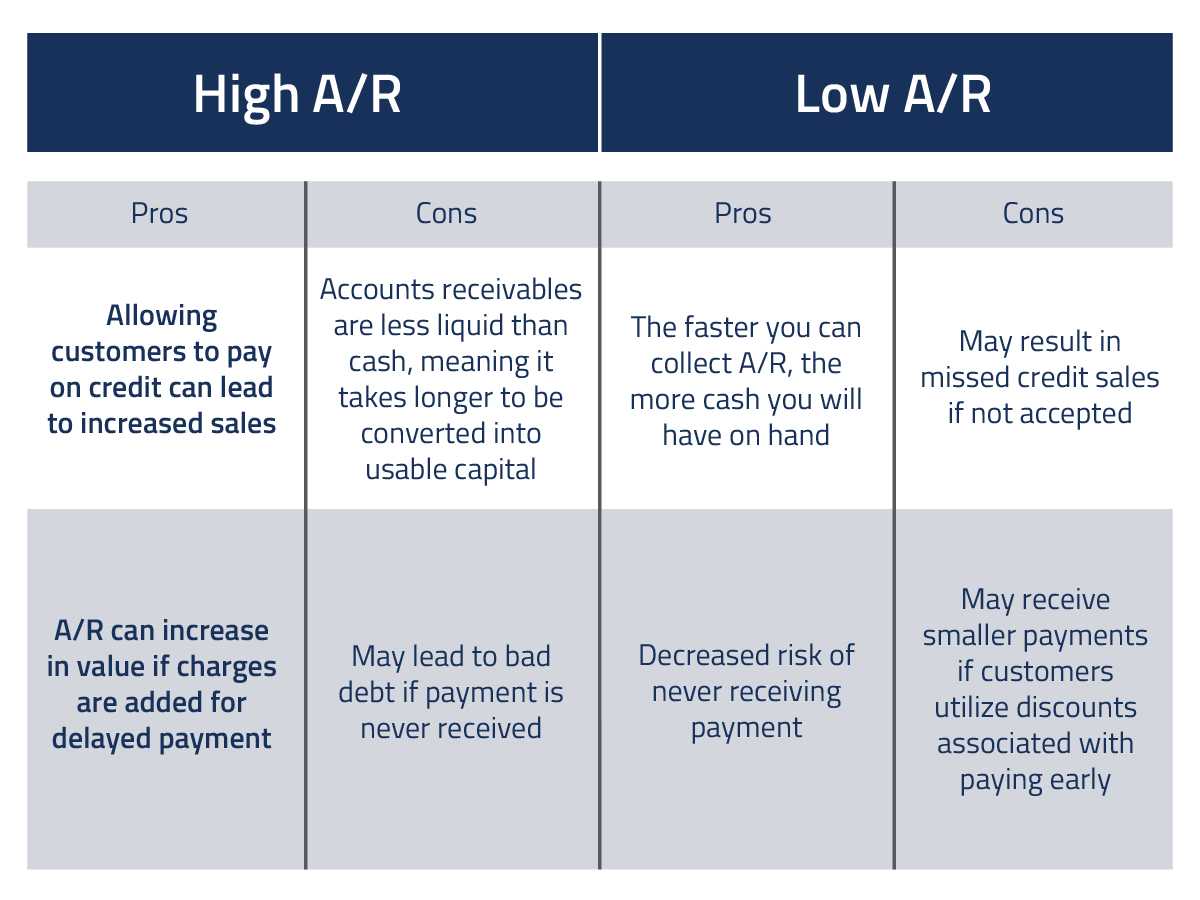 | High A/R | | Low A/R | |
|---|---|---|---|
| Pros | Cons | Pros | Cons |
| Allowing customers to pay on credit can lead to increased sales | Accounts receivables are less liquid than cash, meaning it takes longer to be converted into usable capital | The faster you can collect A/R, the more cash you will have on hand | May result in missed credit sales if not accepted |
| A/R can increase in value if charges are added for delayed payment | May lead to bad debt if payment is never received | Decreased risk of never receiving payment | May receive smaller payments if customers utilize discounts associated with paying early |